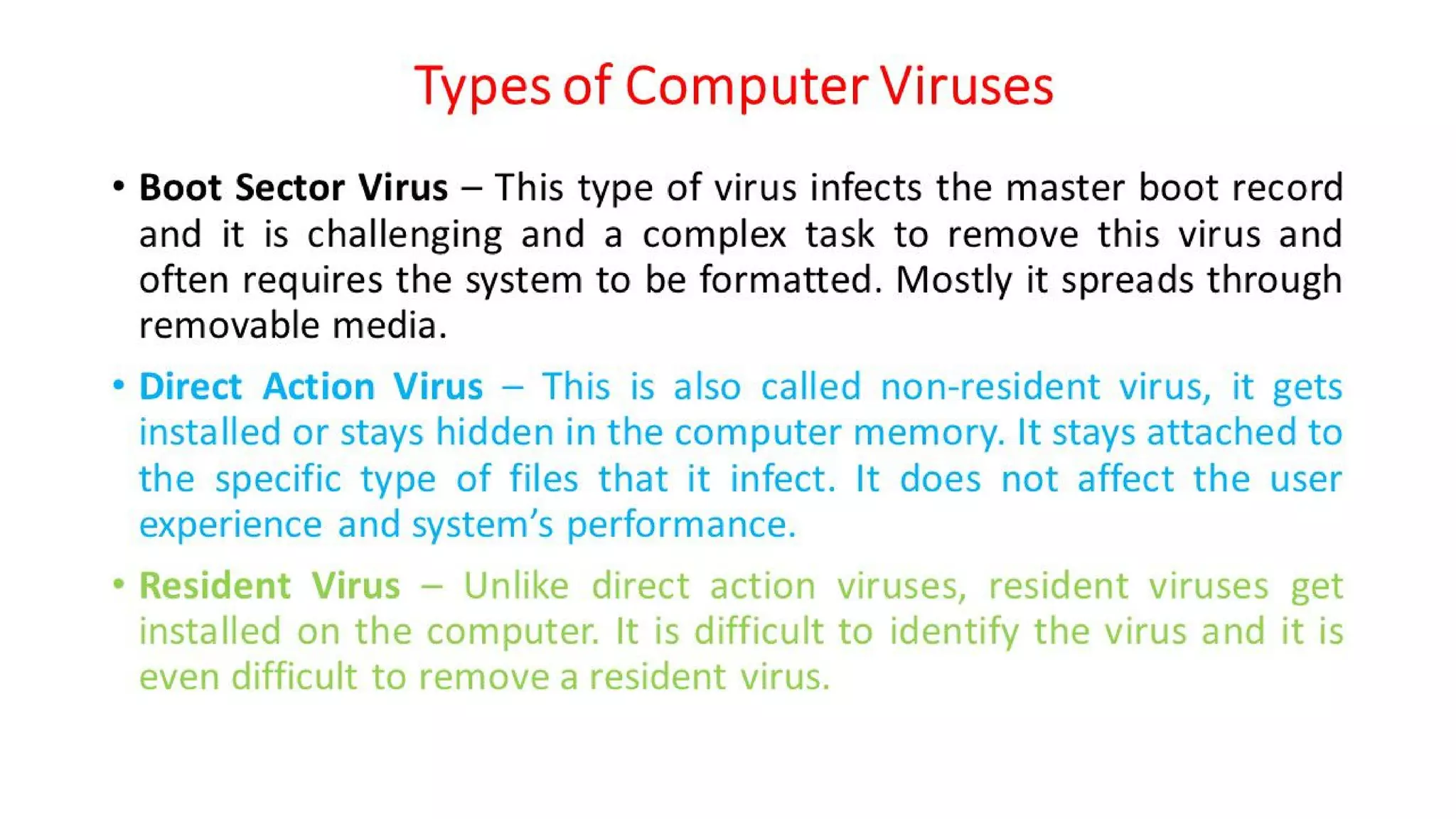 Types of Computer Viruses

• Boot Sector Virus – This type of virus infects the master boot record and it is challenging and a complex task to remove this virus and often requires the system to be formatted. Mostly it spreads through removable media.

• Direct Action Virus – This is also called non-resident virus, it gets installed or stays hidden in the computer memory. It stays attached to the specific type of files that it infect. It does not affect the user experience and system's performance.

• Resident Virus – Unlike direct action viruses, resident viruses get installed on the computer. It is difficult to identify the virus and it is even difficult to remove a resident virus.